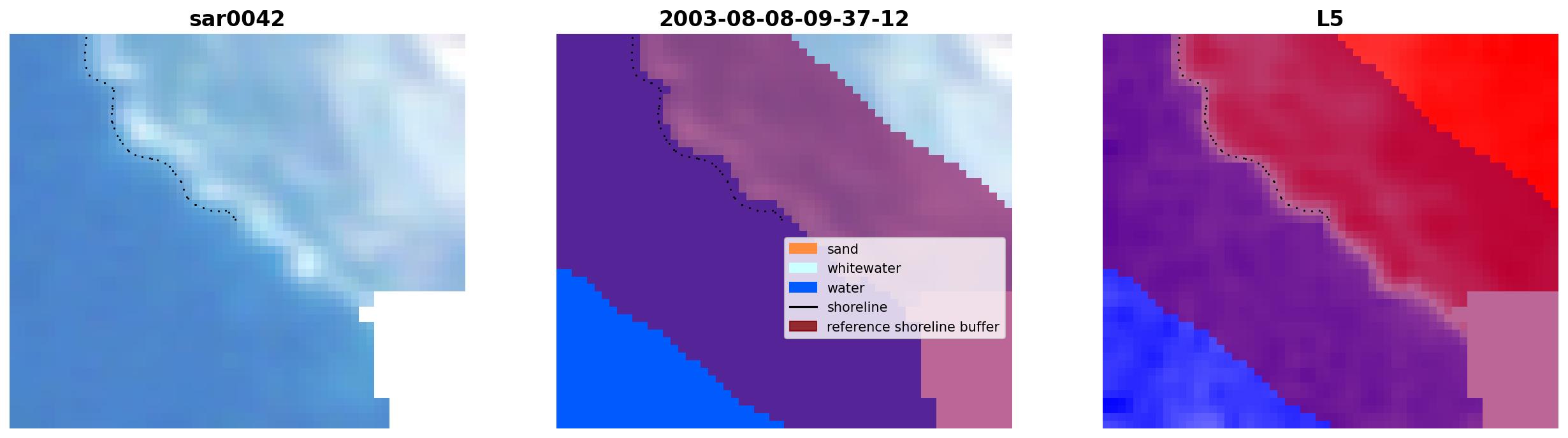 sar0042

2003-08-08-09-37-12

sand
whitewater
water
shoreline
reference shoreline buffer

L5